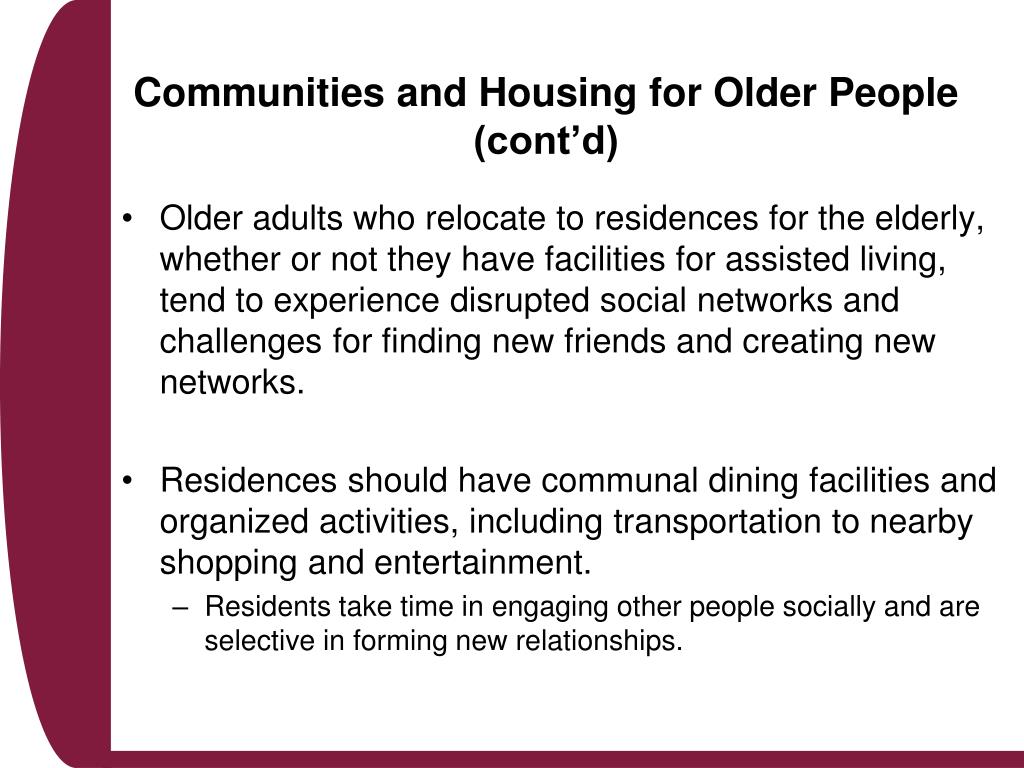 Communities and Housing for Older People (cont’d)

• Older adults who relocate to residences for the elderly, whether or not they have facilities for assisted living, tend to experience disrupted social networks and challenges for finding new friends and creating new networks.

• Residences should have communal dining facilities and organized activities, including transportation to nearby shopping and entertainment.
– Residents take time in engaging other people socially and are selective in forming new relationships.